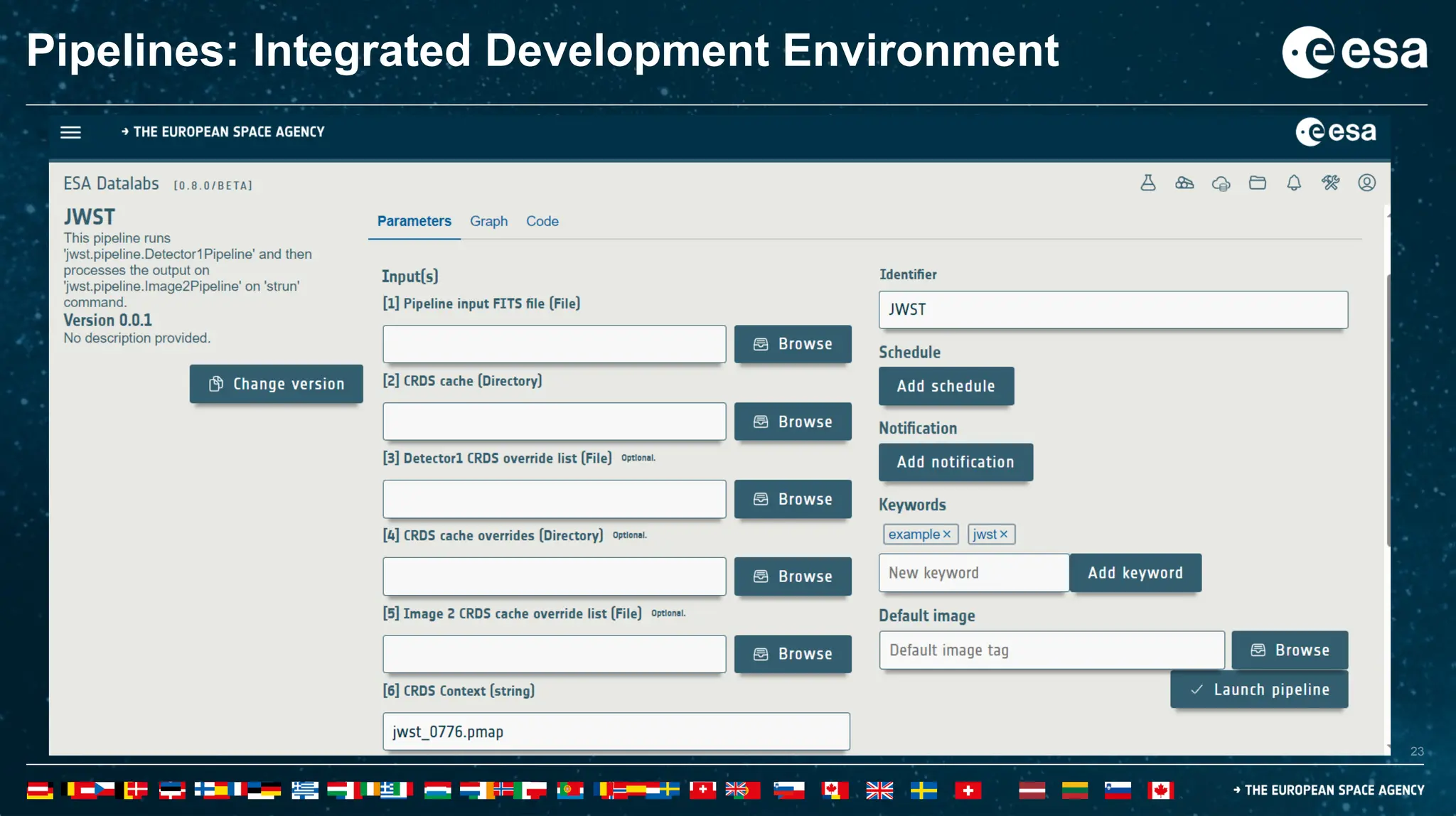 Pipelines: Integrated Development Environment

esa

→ THE EUROPEAN SPACE AGENCY

esa

ESA Datalabs [0.8.0/BETA]

JWST

This pipeline runs 'jwst.pipeline.Detector1Pipeline' and then processes the output on 'jwst.pipeline.Image2Pipeline' on 'strun' command.

Version 0.0.1

No description provided.

Change version

Parameters Graph Code

Input(s)

[1] Pipeline input FITS file (File)

Browse

[2] CRDS cache (Directory)

Browse

[3] Detector1 CRDS override list (File) Optional.

Browse

[4] CRDS cache overrides (Directory) Optional.

Browse

[5] Image 2 CRDS cache override list (File) Optional.

Browse

[6] CRDS Context (string)

jwst_0776.pmap

Identifier

JWST

Schedule

Add schedule

Notification

Add notification

Keywords

example × jwst ×

New keyword

Add keyword

Default image

Default image tag

Browse

Launch pipeline

23

→ THE EUROPEAN SPACE AGENCY